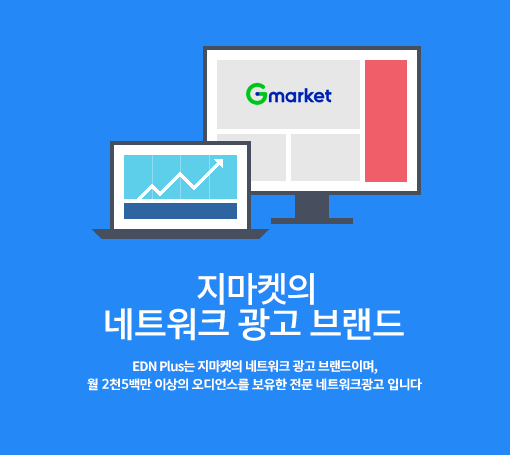 Gmarket

지마켓의
네트워크 광고 브랜드

EDN Plus는 지마켓의 네트워크 광고 브랜드이며,
월 2천5백만 이상의 오디언스를 보유한 전문 네트워크광고 입니다